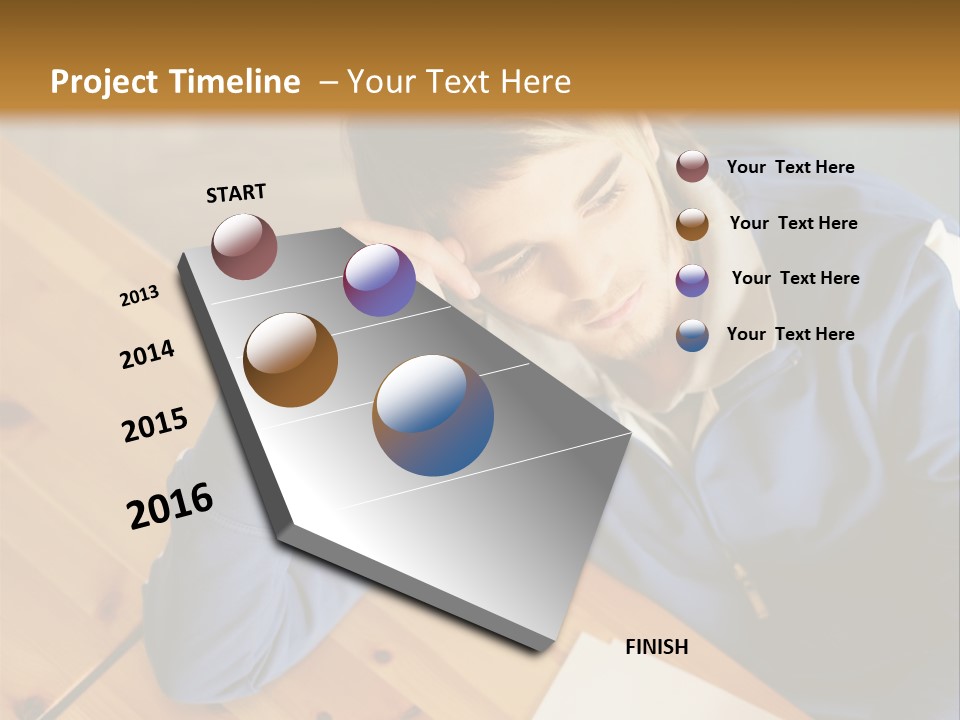 Project Timeline – Your Text Here

START

2013

2014

2015

2016

FINISH

Your Text Here

Your Text Here

Your Text Here

Your Text Here